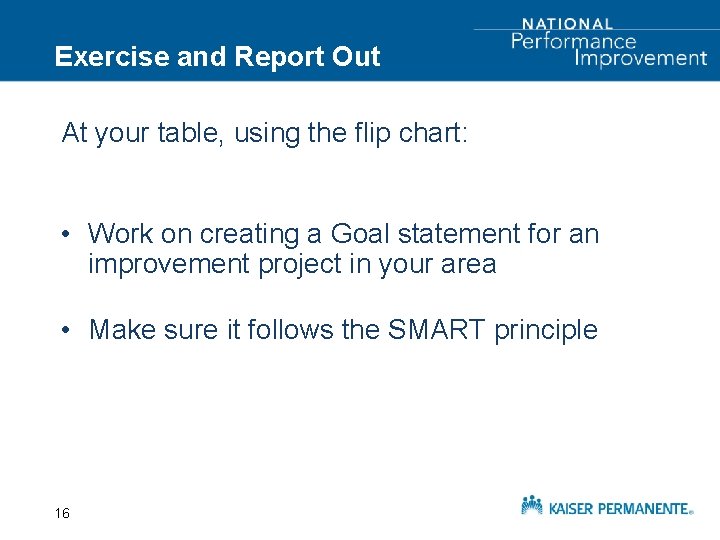 Exercise and Report Out

NATIONAL
Performance
Improvement

At your table, using the flip chart:

• Work on creating a Goal statement for an improvement project in your area

• Make sure it follows the SMART principle

16

KAISER PERMANENTE®